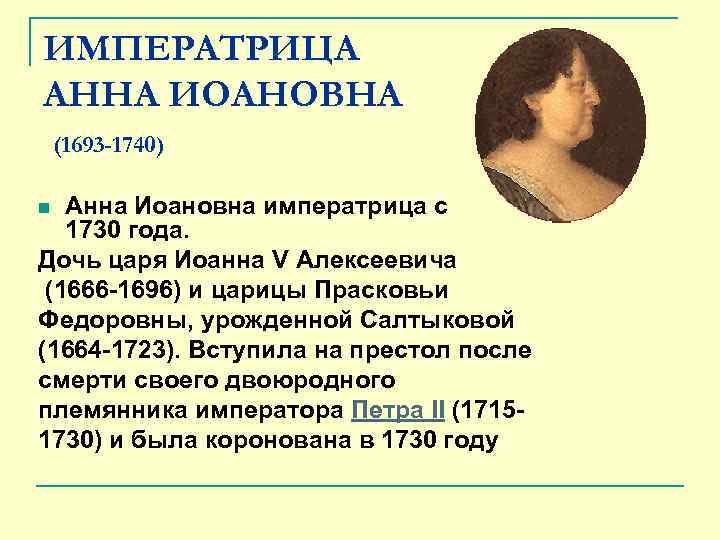 ИМПЕРАТРИЦА АННА ИОАНОВНА

(1693-1740)

Анна Иоановна императрица с 1730 года.
Дочь царя Иоанна V Алексеевича (1666-1696) и царицы Прасковьи Федоровны, урожденной Салтыковой (1664-1723). Вступила на престол после смерти своего двоюродного племянника императора Петра II (1715-1730) и была коронована в 1730 году